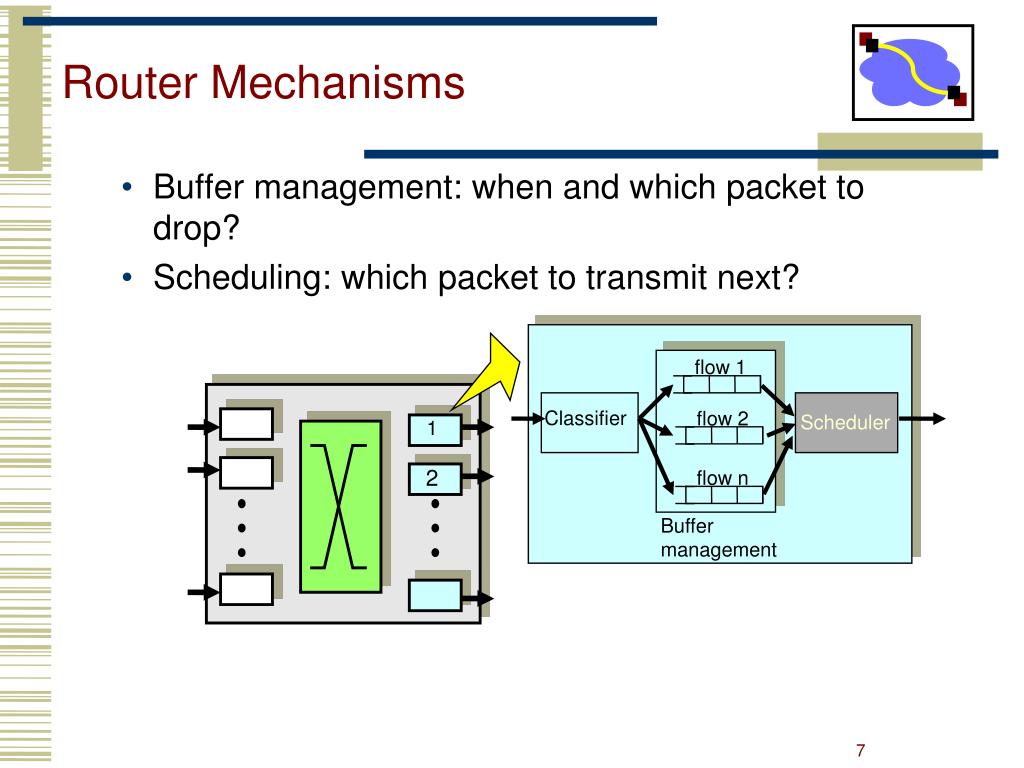 Router Mechanisms

• Buffer management: when and which packet to drop?

• Scheduling: which packet to transmit next?

1

2

Classifier

flow 1

flow 2

flow n

Scheduler

Buffer management

7